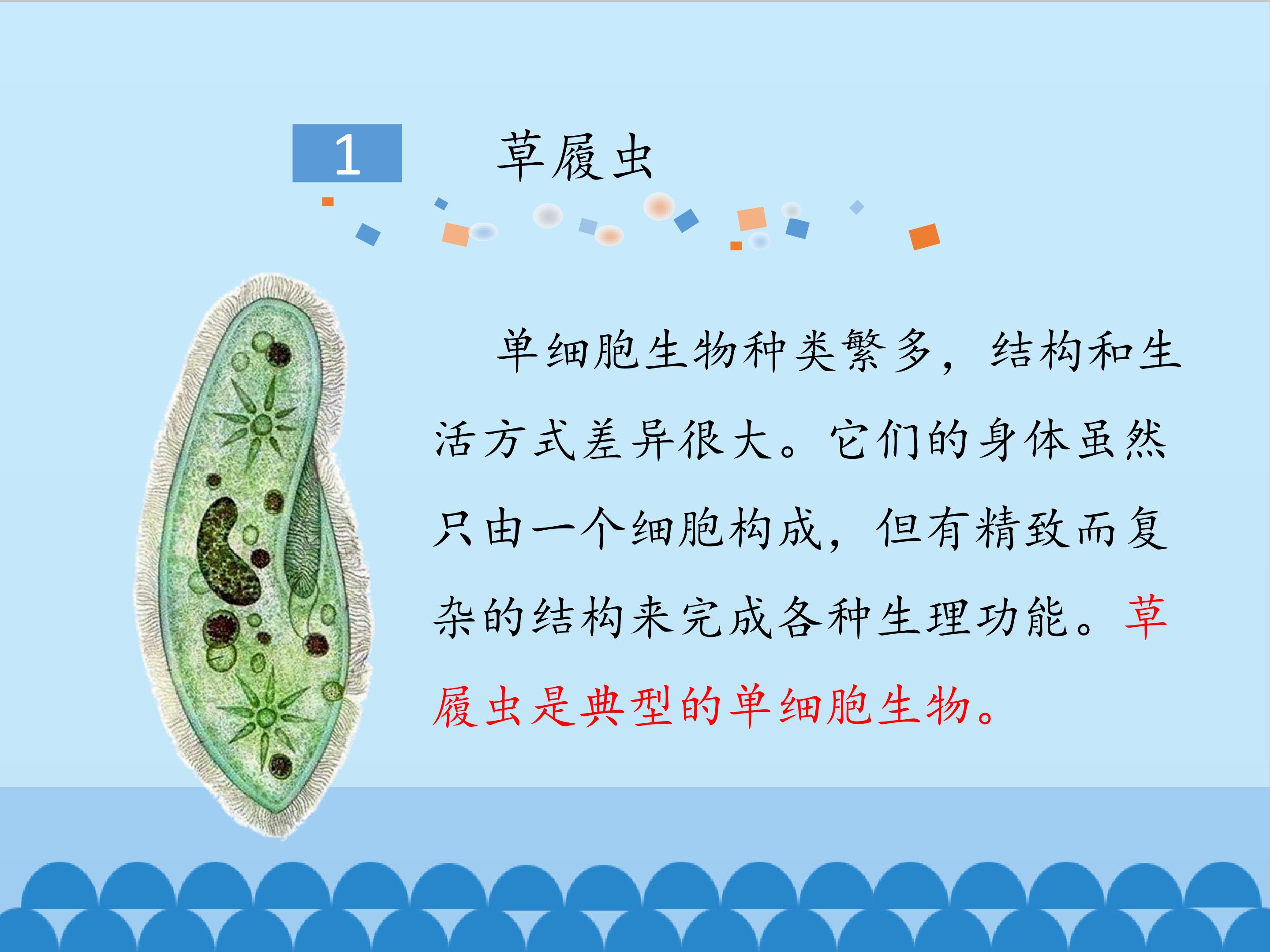 1 草履虫

单细胞生物种类繁多，结构和生活方式差异很大。它们的身体虽然只由一个细胞构成，但有精致而复杂的结构来完成各种生理功能。草履虫是典型的单细胞生物。